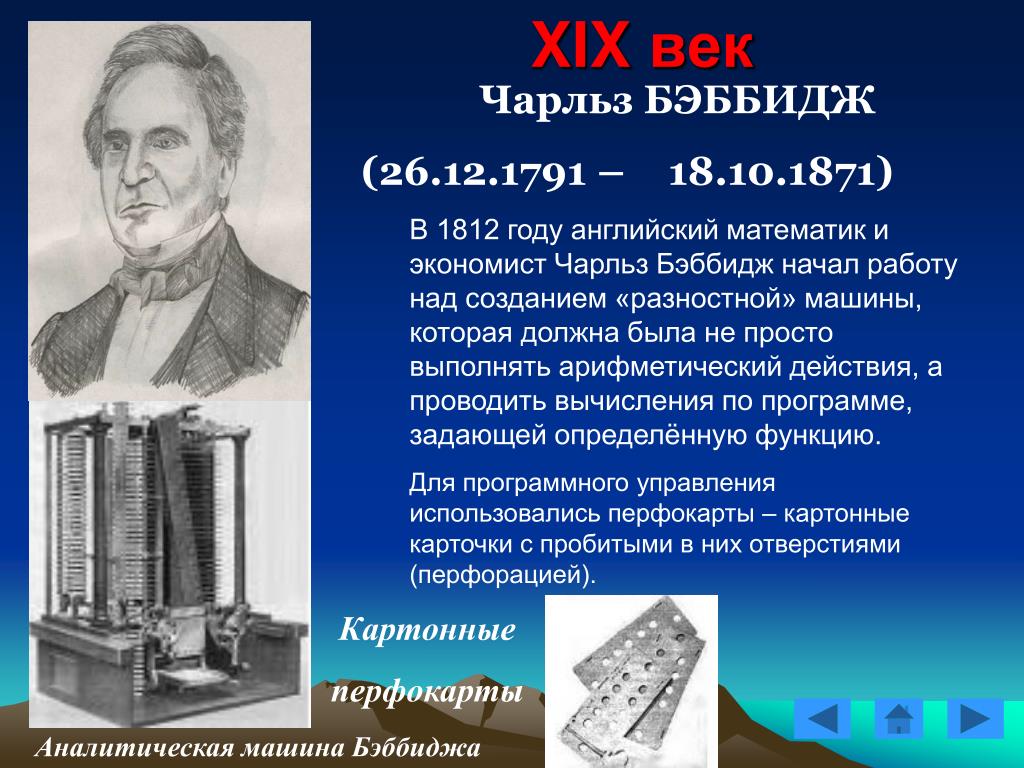 XIX век

Чарльз БЭББИДЖ

(26.12.1791 – 18.10.1871)

В 1812 году английский математик и экономист Чарльз Бэббидж начал работу над созданием «разностной» машины, которая должна была не просто выполнять арифметический действия, а проводить вычисления по программе, задающей определённую функцию.

Для программного управления использовались перфокарты – картонные карточки с пробитыми в них отверстиями (перфорацией).

Картонные перфокарты

Аналитическая машина Бэббиджа